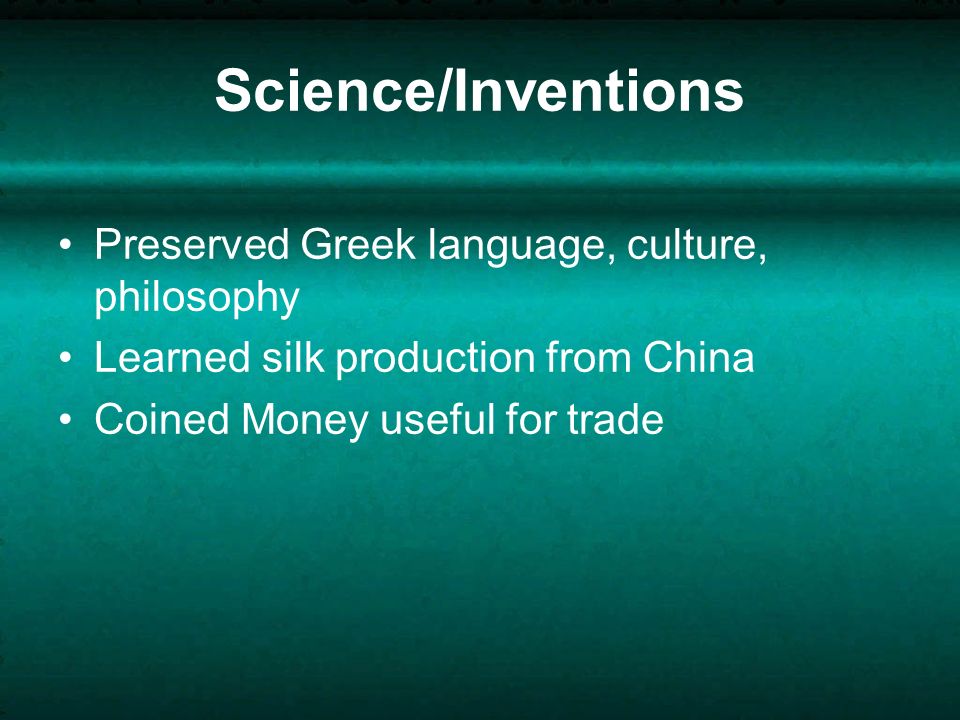 Science/Inventions

• Preserved Greek language, culture, philosophy
• Learned silk production from China
• Coined Money useful for trade